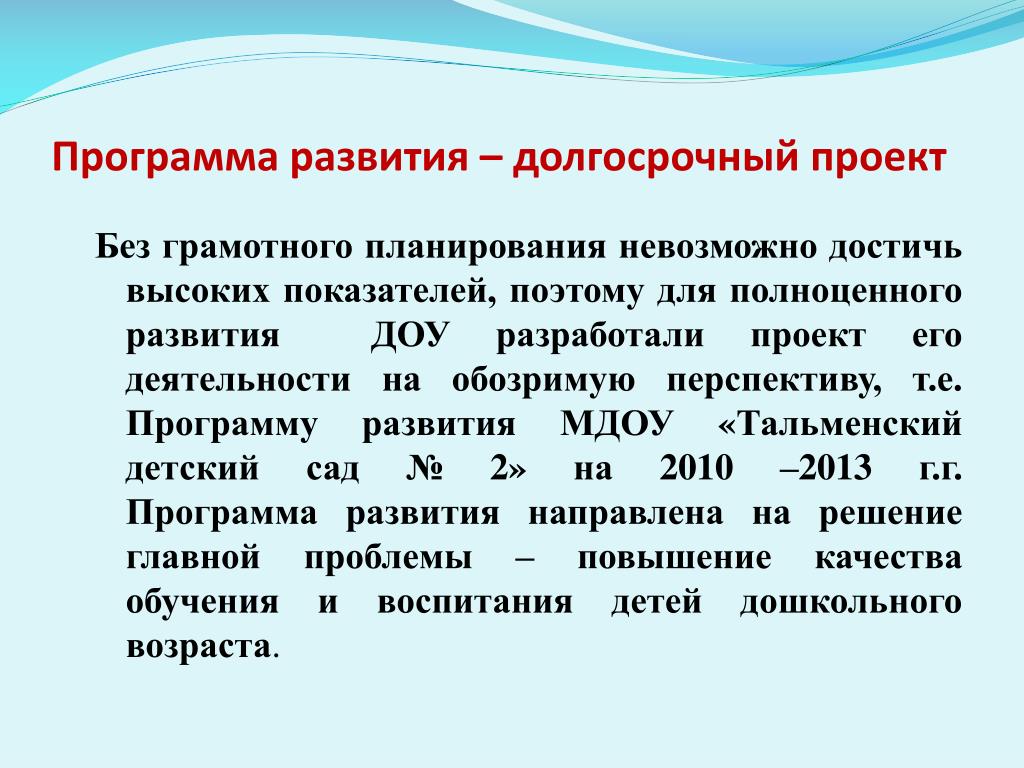 Программа развития – долгосрочный проект

Без грамотного планирования невозможно достичь высоких показателей, поэтому для полноценного развития ДОУ разработали проект его деятельности на обозримую перспективу, т.е. Программу развития МДОУ «Тальменский детский сад № 2» на 2010 –2013 г.г. Программа развития направлена на решение главной проблемы – повышение качества обучения и воспитания детей дошкольного возраста.